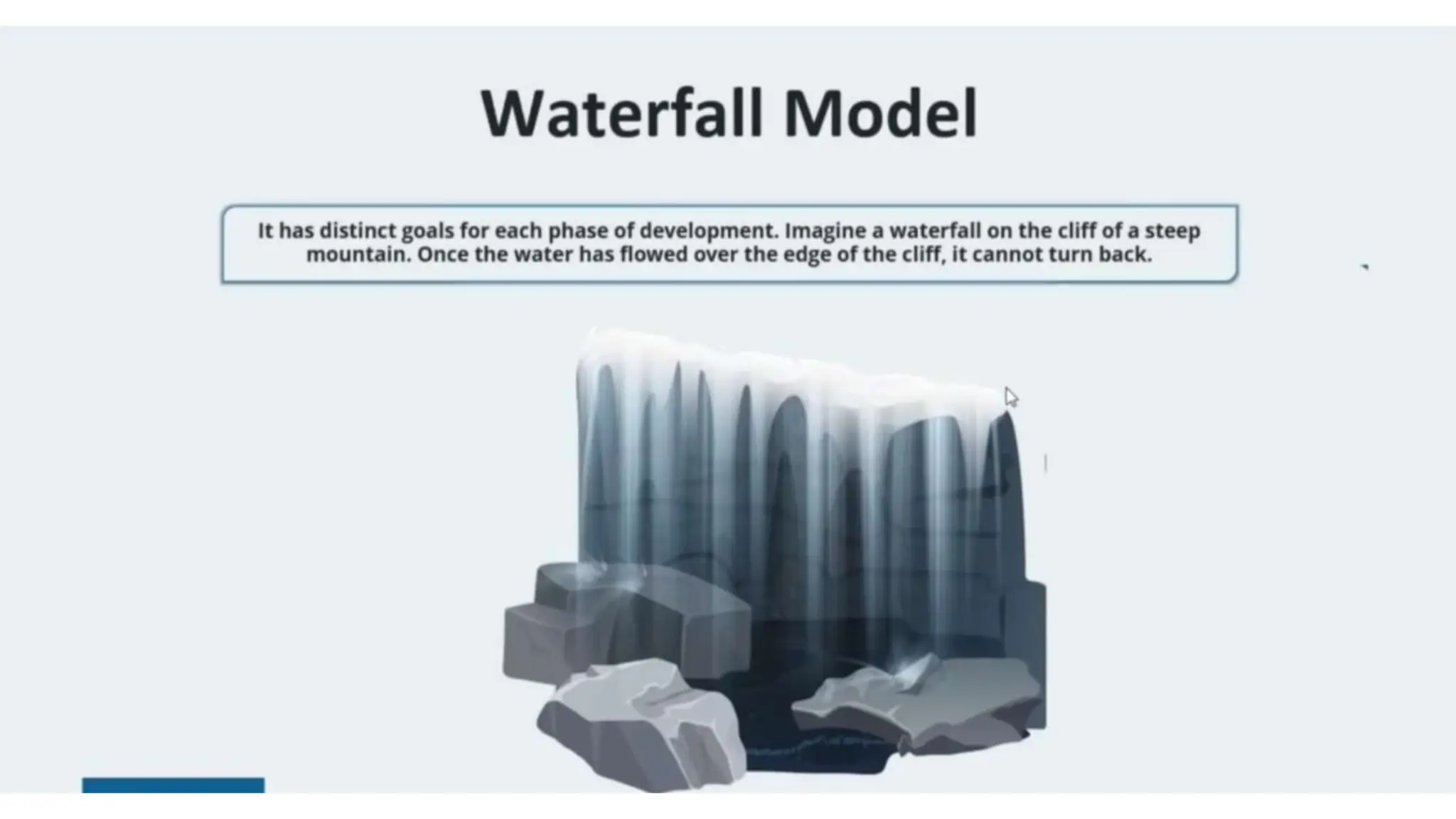 Waterfall Model

It has distinct goals for each phase of development. Imagine a waterfall on the cliff of a steep mountain. Once the water has flowed over the edge of the cliff, it cannot turn back.